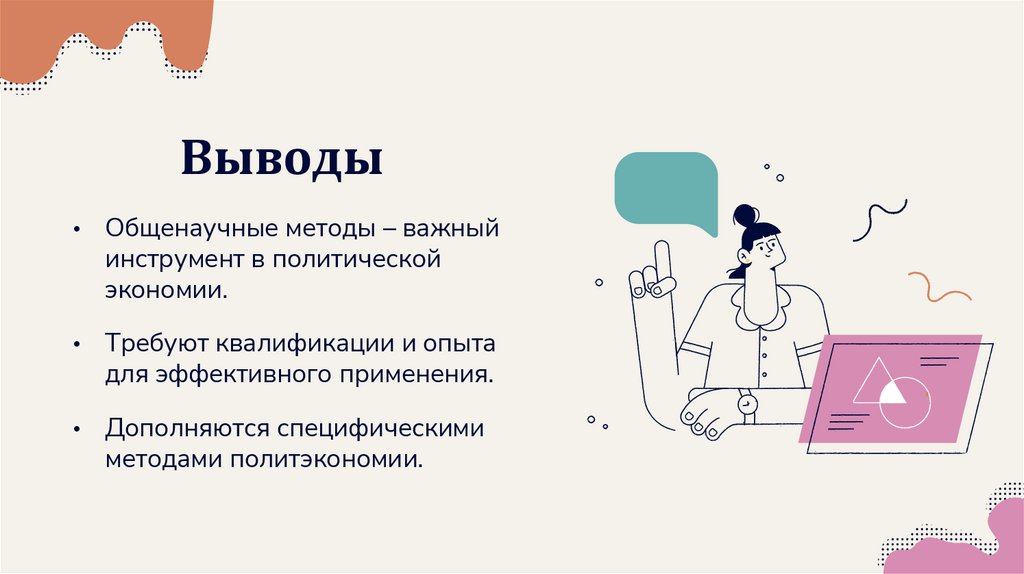 Выводы

• Общенаучные методы – важный инструмент в политической экономии.

• Требуют квалификации и опыта для эффективного применения.

• Дополняются специфическими методами политэкономии.